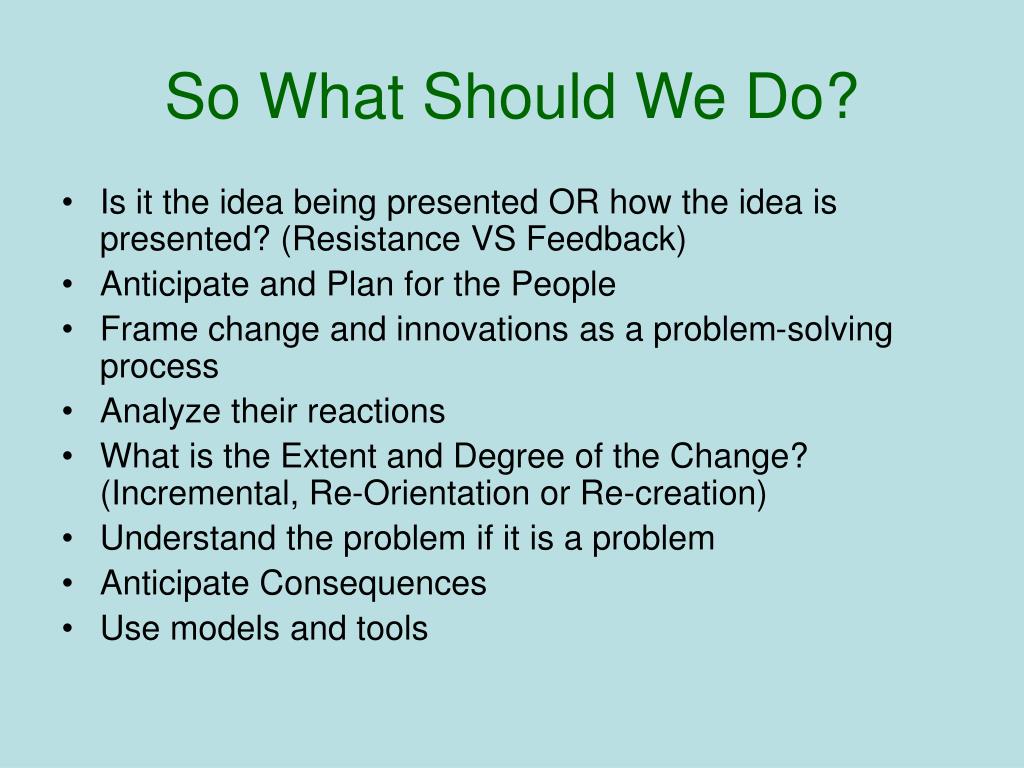 So What Should We Do?

• Is it the idea being presented OR how the idea is presented? (Resistance VS Feedback)
• Anticipate and Plan for the People
• Frame change and innovations as a problem-solving process
• Analyze their reactions
• What is the Extent and Degree of the Change? (Incremental, Re-Orientation or Re-creation)
• Understand the problem if it is a problem
• Anticipate Consequences
• Use models and tools